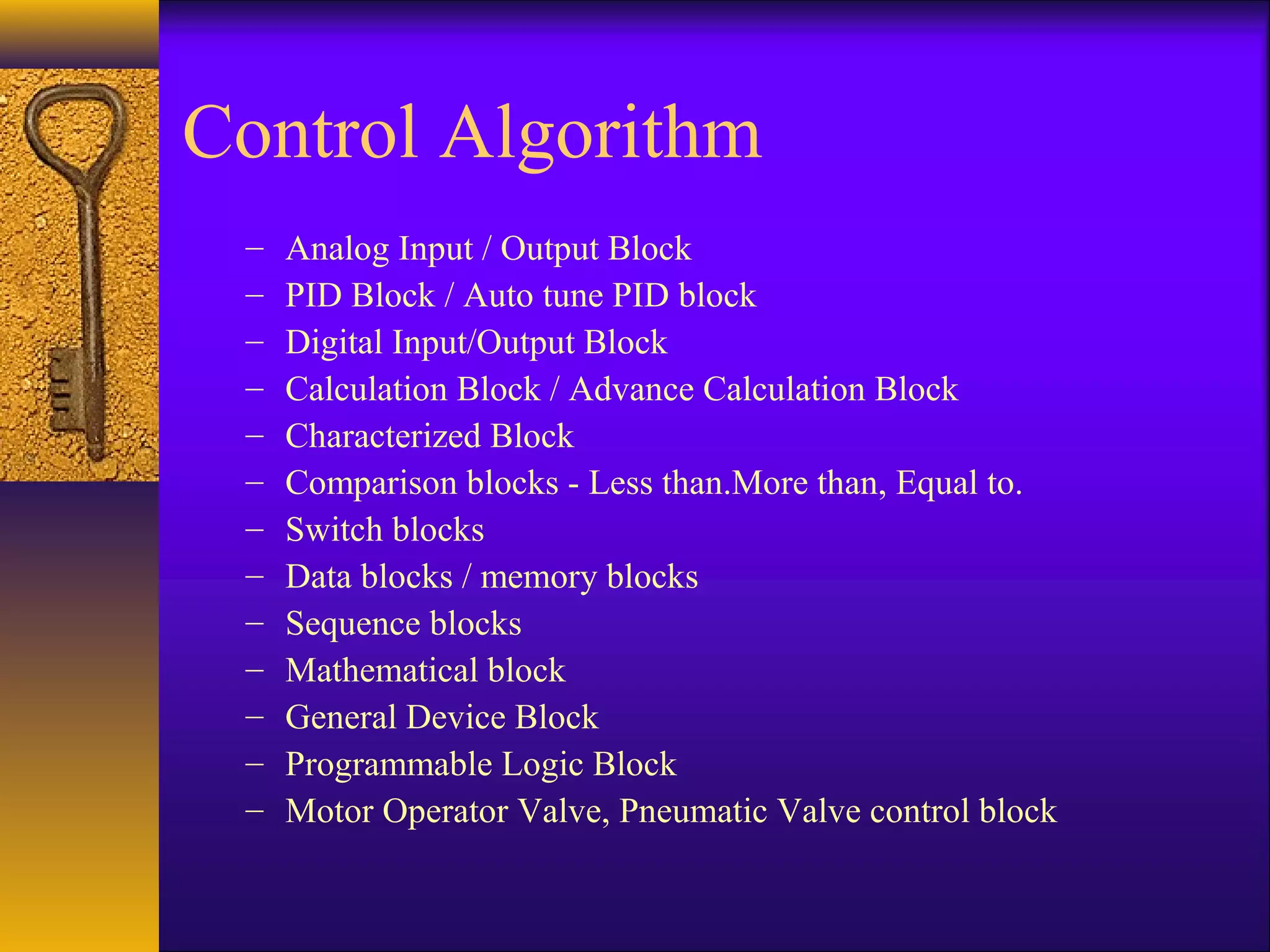 Control Algorithm

– Analog Input / Output Block
– PID Block / Auto tune PID block
– Digital Input/Output Block
– Calculation Block / Advance Calculation Block
– Characterized Block
– Comparison blocks - Less than.More than, Equal to.
– Switch blocks
– Data blocks / memory blocks
– Sequence blocks
– Mathematical block
– General Device Block
– Programmable Logic Block
– Motor Operator Valve, Pneumatic Valve control block